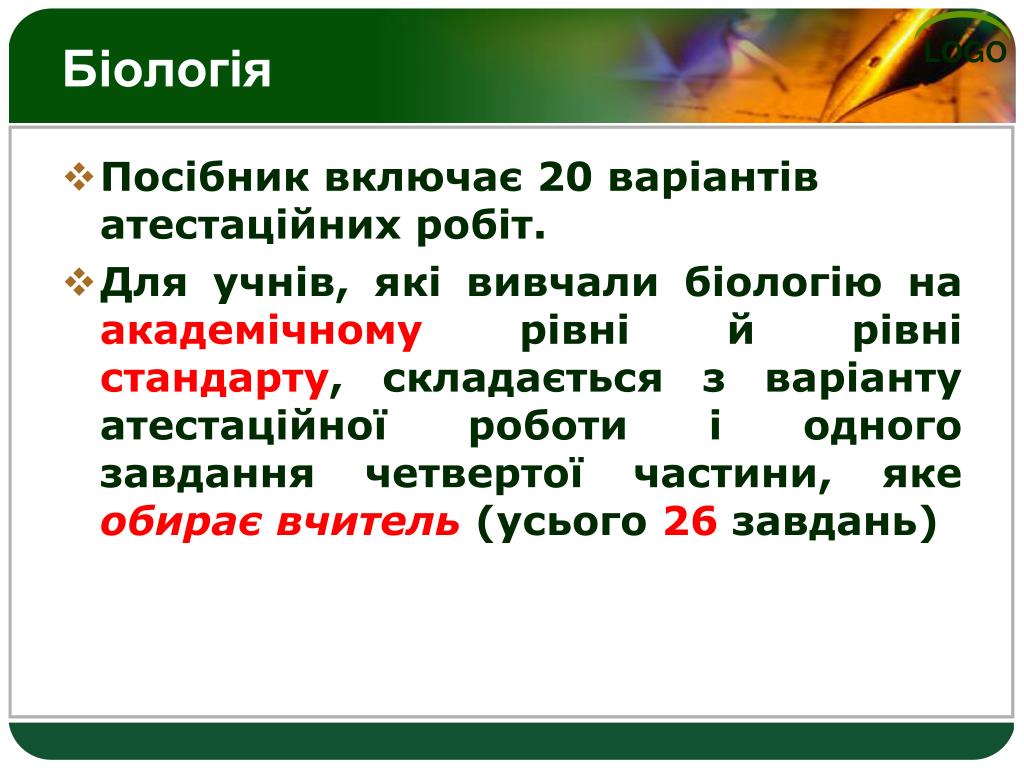 Біологія

LOGO

❖ Посібник включає 20 варіантів атестаційних робіт.

❖ Для учнів, які вивчали біологію на академічному рівні й рівні стандарту, складається з варіанту атестаційної роботи і одного завдання четвертої частини, яке обирає вчитель (усього 26 завдань)